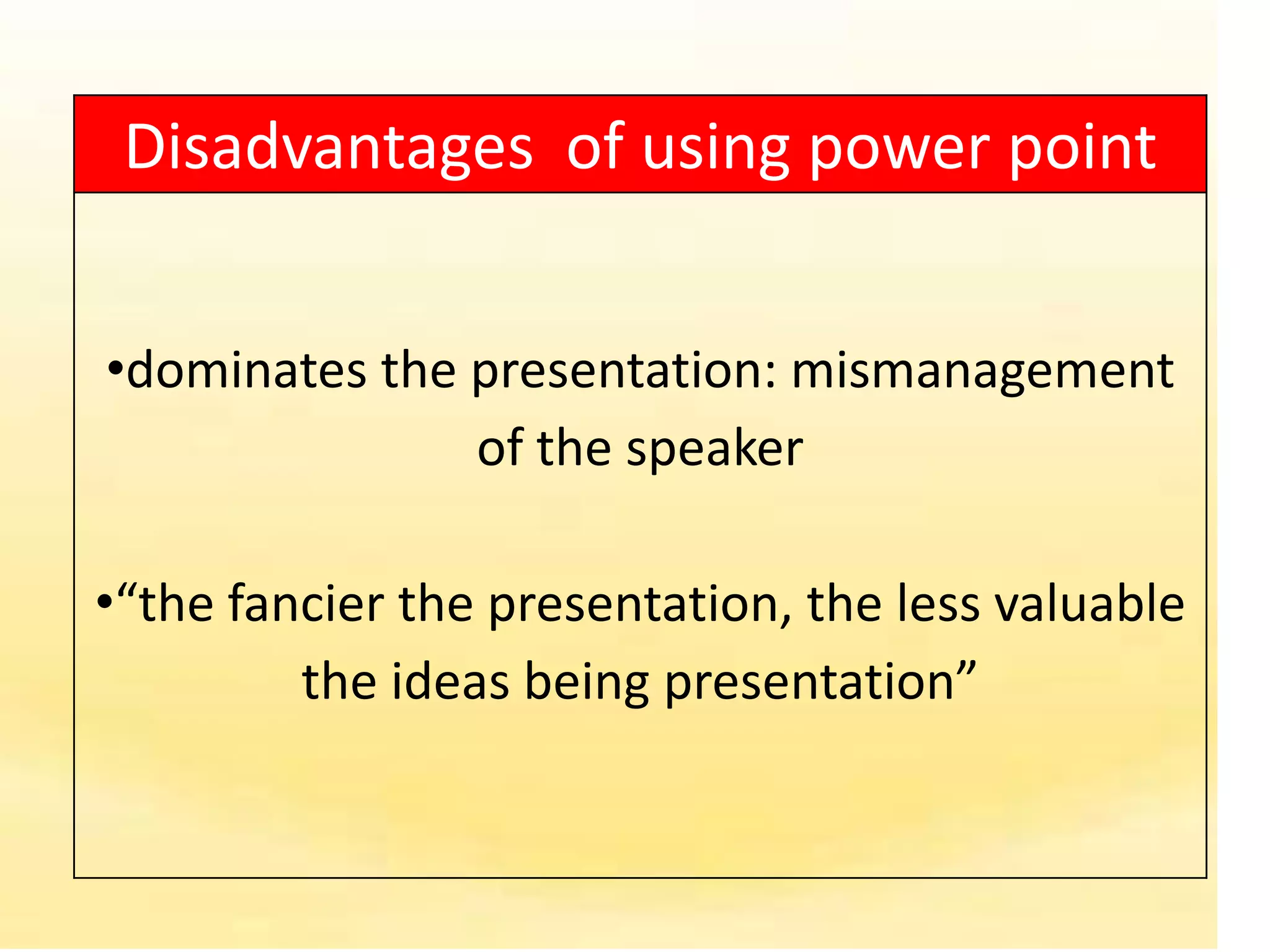 Disadvantages  of using power point

•dominates the presentation: mismanagement of the speaker

•“the fancier the presentation, the less valuable the ideas being presentation”